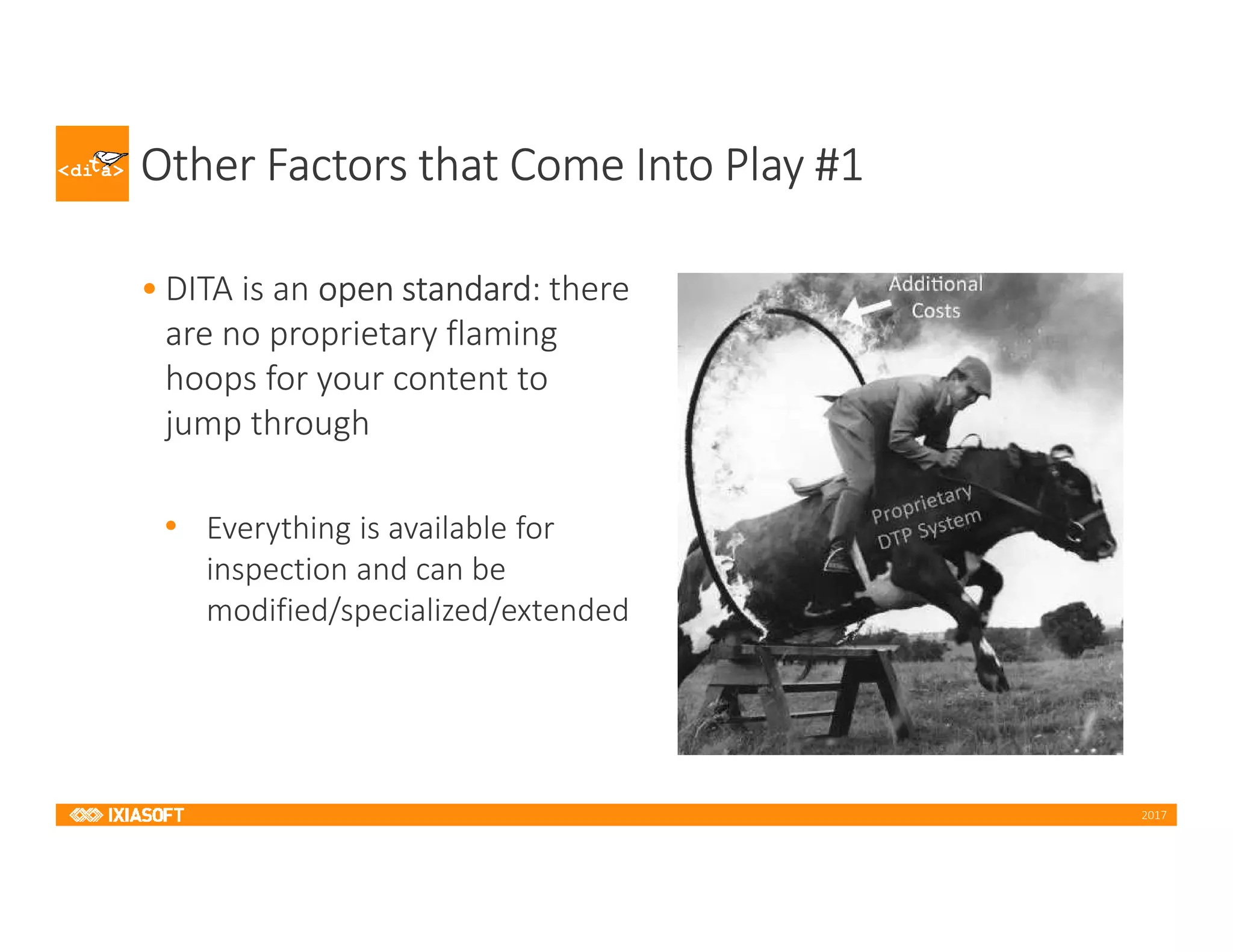 <dita>

Other Factors that Come Into Play #1

• DITA is an open standard: there are no proprietary flaming hoops for your content to jump through

• Everything is available for inspection and can be modified/specialized/extended

Additional Costs

Proprietary DTP System

IXIASOFT

2017